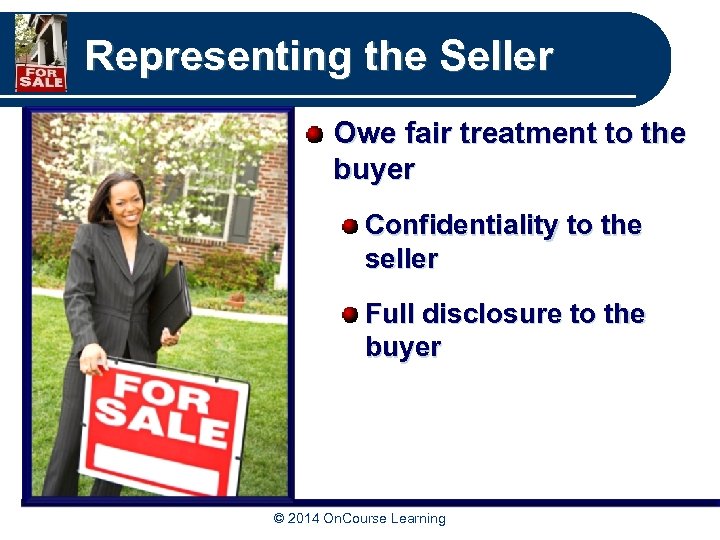 FOR SALE

Representing the Seller

FOR SALE

Owe fair treatment to the buyer

Confidentiality to the seller

Full disclosure to the buyer

© 2014 OnCourse Learning